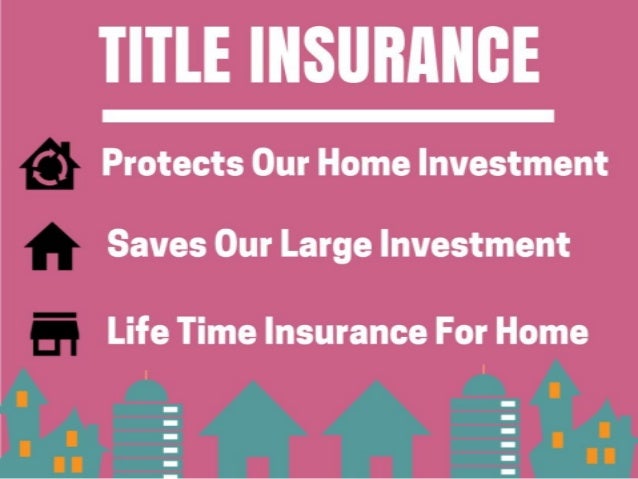 TITLE INSURANCE

Protects Our Home Investment

Saves Our Large Investment

Life Time Insurance For Home